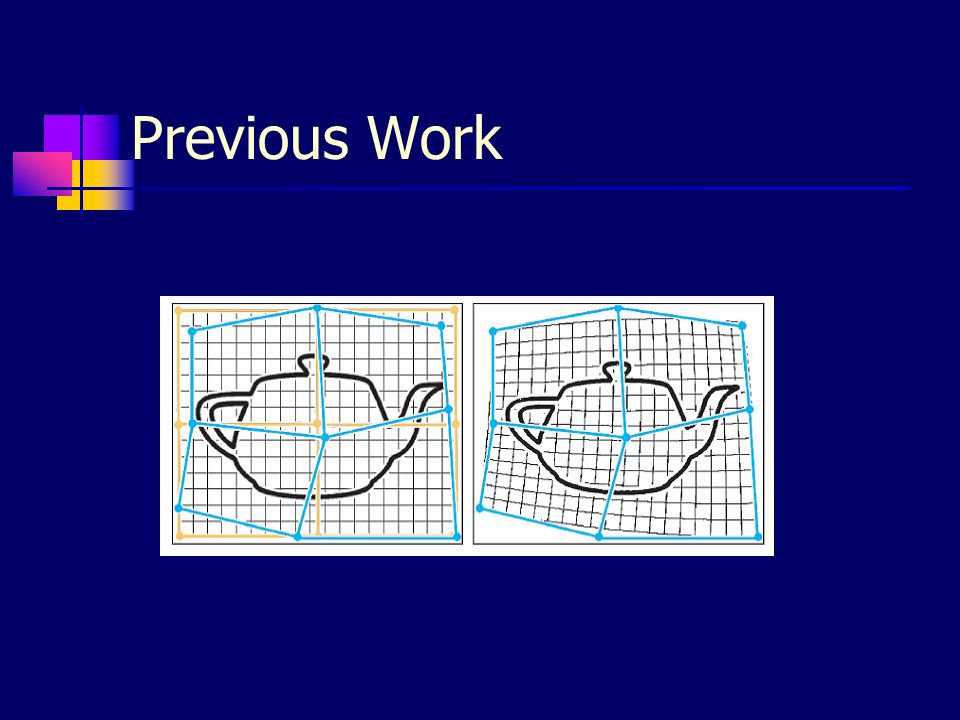 Previous Work